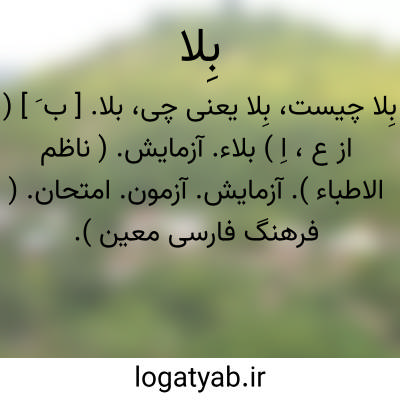 بِلا

بِلا چیست، بِلا یعنی چی، بلا. [ ب َ ] ( از ع ، اِ ) بلاء. آزمایش. ( ناظم الاطباء ). آزمایش. آزمون. امتحان. ( فرهنگ فارسی معین ).

logatyab.ir